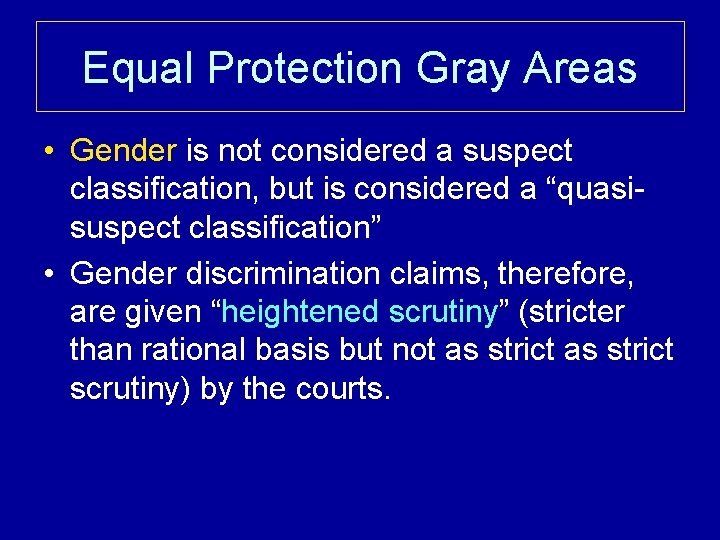 Equal Protection Gray Areas

• Gender is not considered a suspect classification, but is considered a “quasi-suspect classification”

• Gender discrimination claims, therefore, are given “heightened scrutiny” (stricter than rational basis but not as strict as strict scrutiny) by the courts.